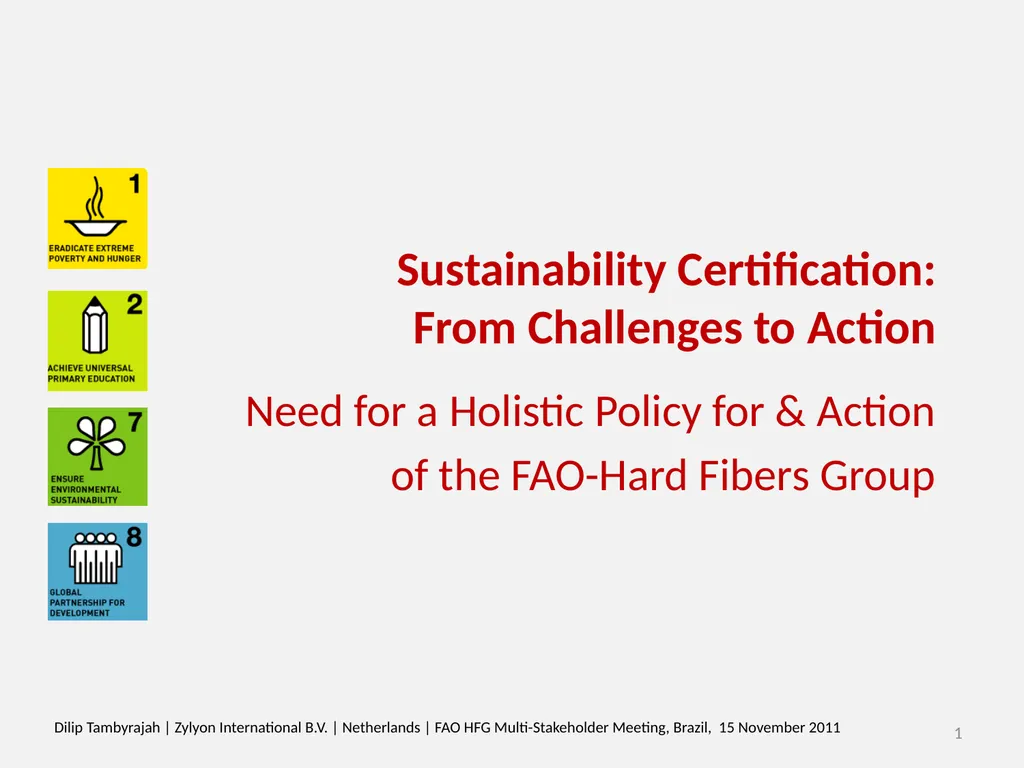 1
ERADICATE EXTREME POVERTY AND HUNGER

2
ACHIEVE UNIVERSAL PRIMARY EDUCATION

7
ENSURE ENVIRONMENTAL SUSTAINABILITY

8
GLOBAL PARTNERSHIP FOR DEVELOPMENT

Sustainability Certification:
From Challenges to Action

Need for a Holistic Policy for & Action of the FAO-Hard Fibers Group

Dilip Tambyrajah | Zylyon International B.V. | Netherlands | FAO HFG Multi-Stakeholder Meeting, Brazil, 15 November 2011

1